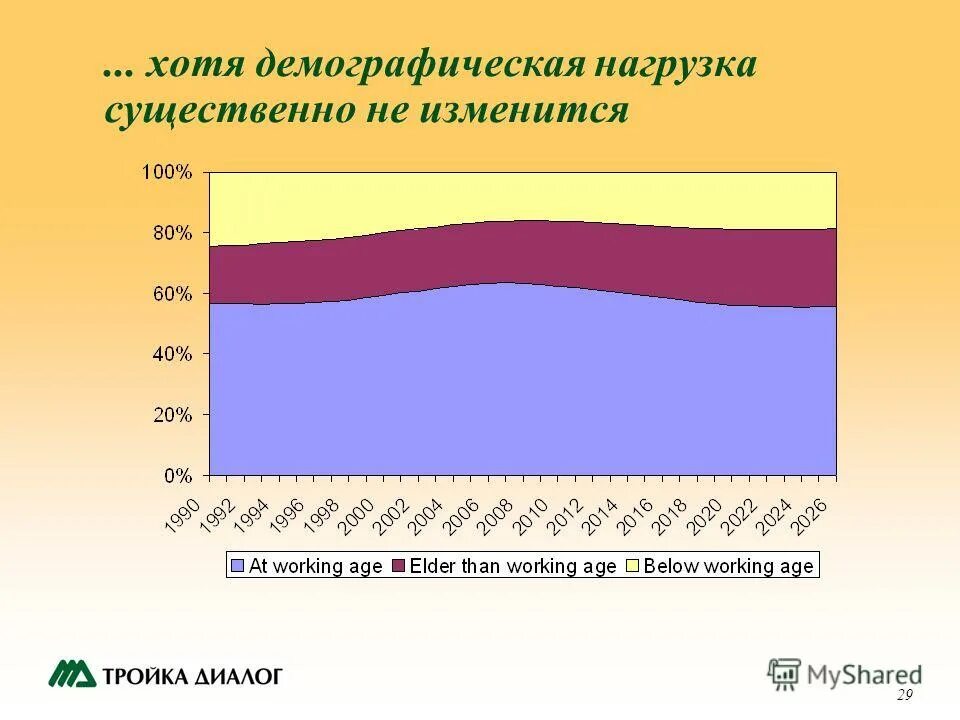 … хотя демографическая нагрузка существенно не изменится

100%
80%
60%
40%
20%
0%

1990 1992 1994 1996 1998 2000 2002 2004 2006 2008 2010 2012 2014 2016 2018 2020 2022 2024 2026

At working age  Elder than working age  Below working age

ТРОЙКА ДИАЛОГ

MyShared

29